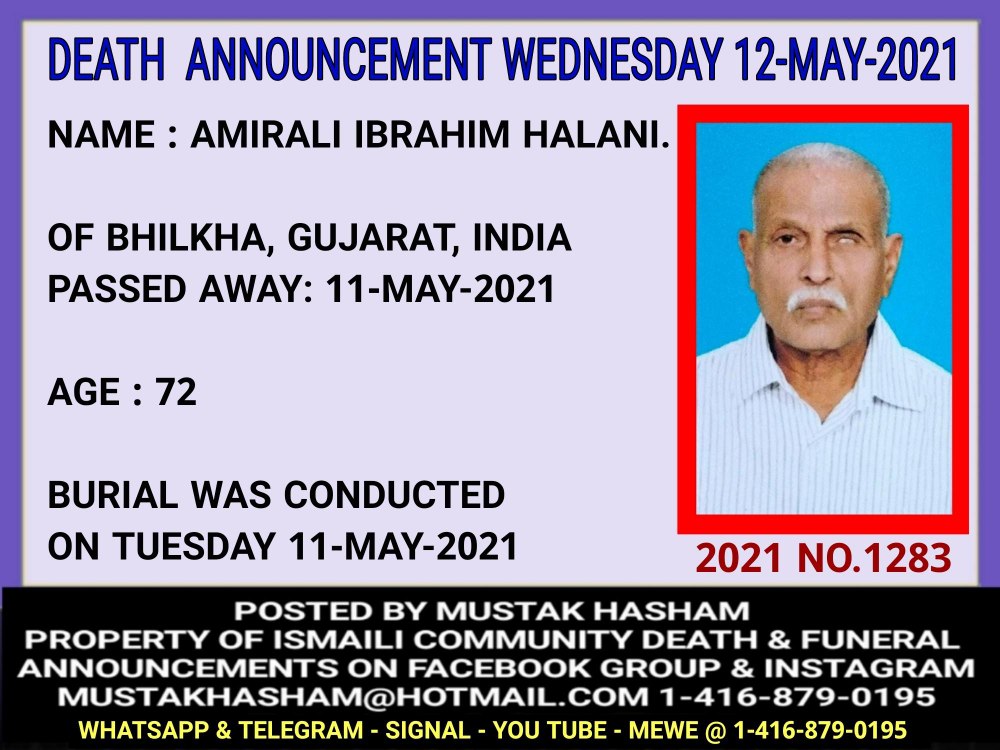 DEATH ANNOUNCEMENT WEDNESDAY 12-MAY-2021

NAME : AMIRALI IBRAHIM HALANI.

OF BHILKHA, GUJARAT, INDIA
PASSED AWAY: 11-MAY-2021

AGE : 72

BURIAL WAS CONDUCTED
ON TUESDAY 11-MAY-2021

2021 NO.1283

POSTED BY MUSTAK HASHAM
PROPERTY OF ISMAILI COMMUNITY DEATH & FUNERAL ANNOUNCEMENTS ON FACEBOOK GROUP & INSTAGRAM
MUSTAKHASHAM@HOTMAIL.COM 1-416-879-0195
WHATSAPP & TELEGRAM - SIGNAL - YOU TUBE - MEWE @ 1-416-879-0195